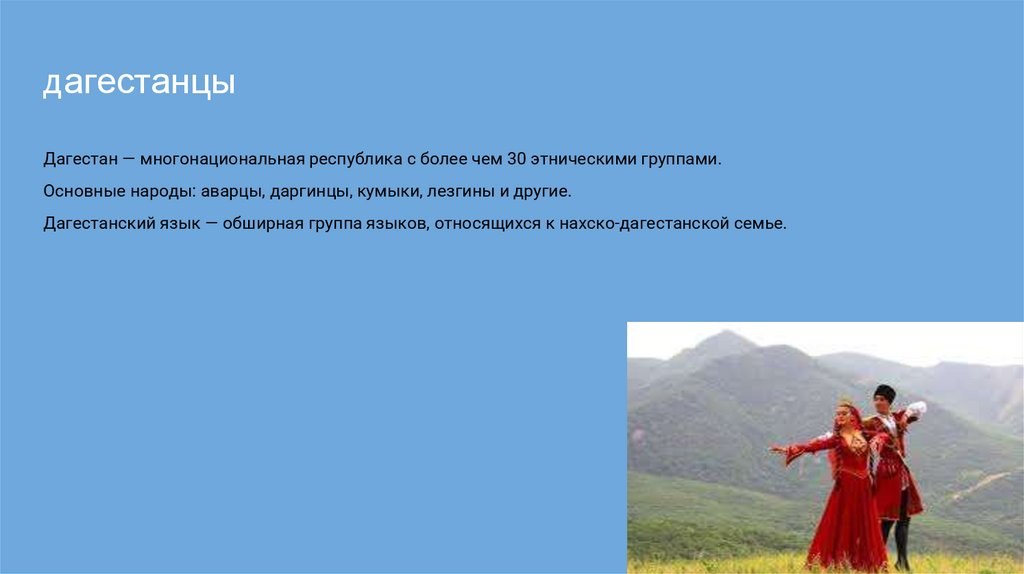 дагестанцы

Дагестан — многонациональная республика с более чем 30 этническими группами.

Основные народы: аварцы, даргинцы, кумыки, лезгины и другие.

Дагестанский язык — обширная группа языков, относящихся к нахско-дагестанской семье.